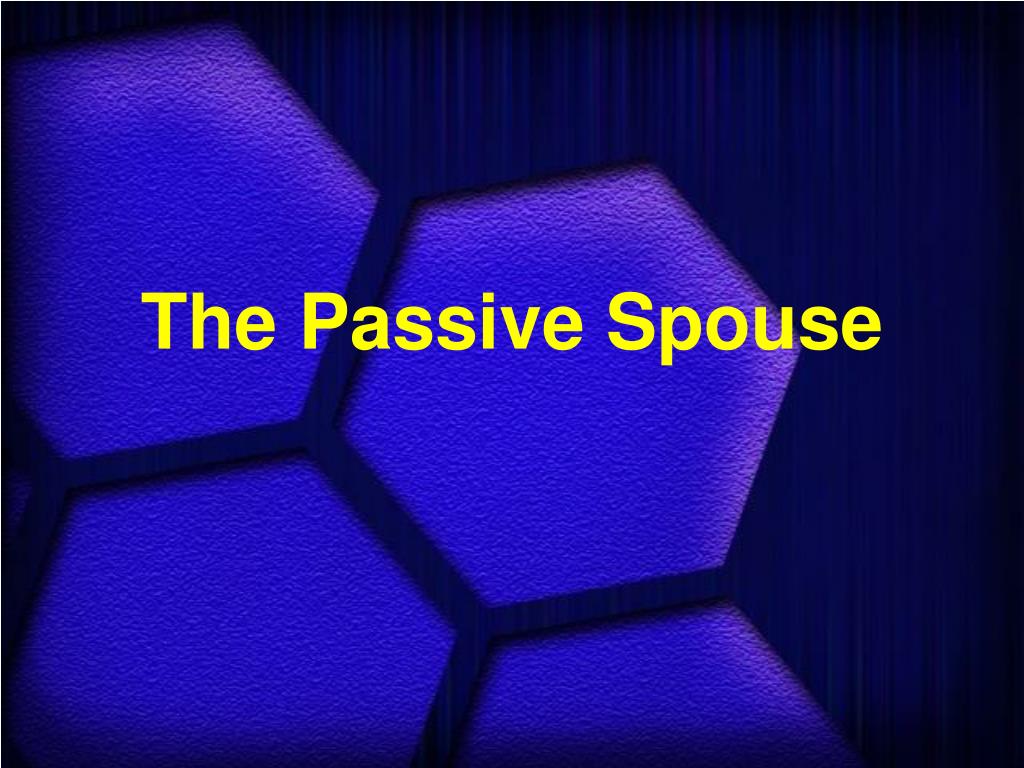 The Passive Spouse